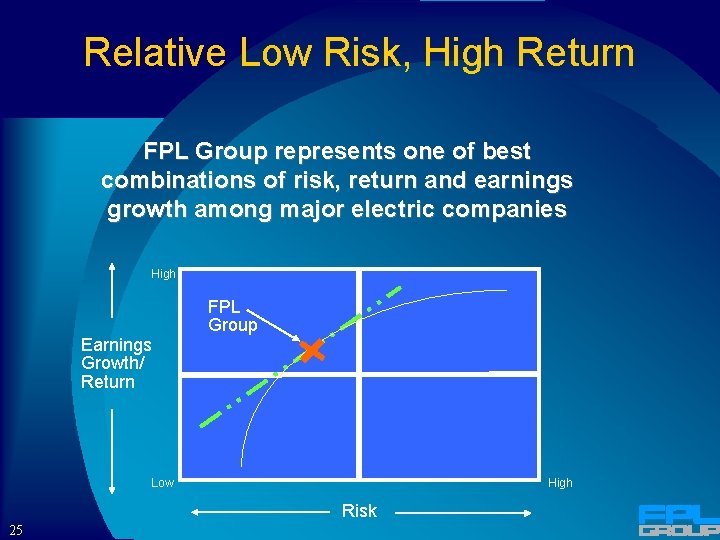 Relative Low Risk, High Return

FPL Group represents one of best combinations of risk, return and earnings growth among major electric companies

High

FPL Group

Earnings Growth/ Return

Low

High

Risk

25

FPL GROUP